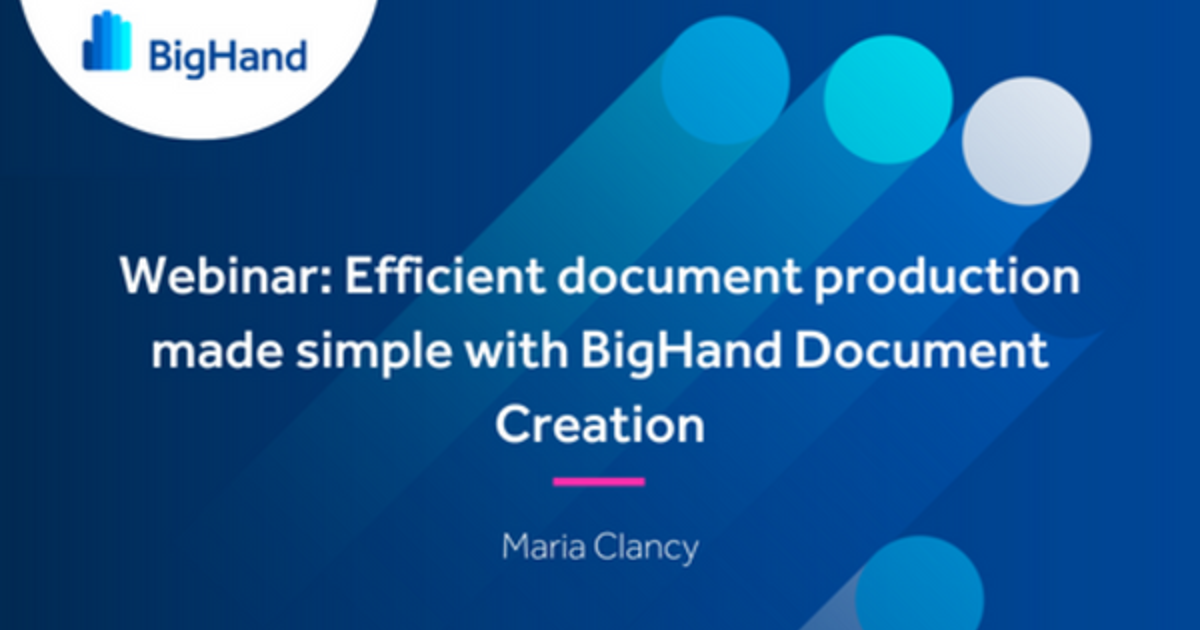 BigHand

Webinar: Efficient document production made simple with BigHand Document Creation

Maria Clancy